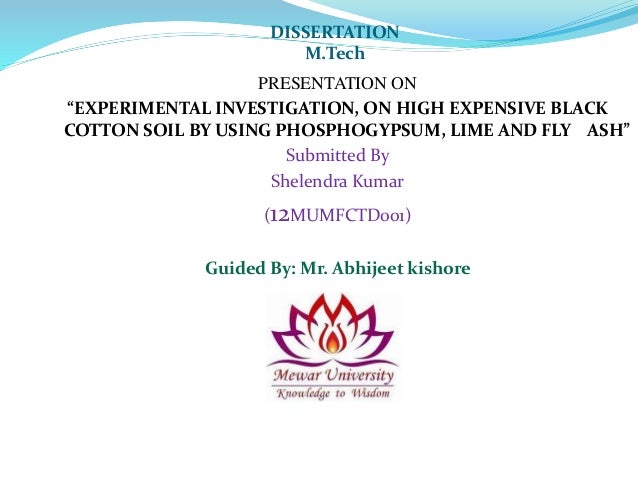 DISSERTATION
M.Tech

PRESENTATION ON
“EXPERIMENTAL INVESTIGATION, ON HIGH EXPENSIVE BLACK COTTON SOIL BY USING PHOSPHOGYPSUM, LIME AND FLY ASH”

Submitted By
Shelendra Kumar
(12MUMFCTD001)

Guided By: Mr. Abhijeet kishore

Mewar University
Knowledge to Wisdom